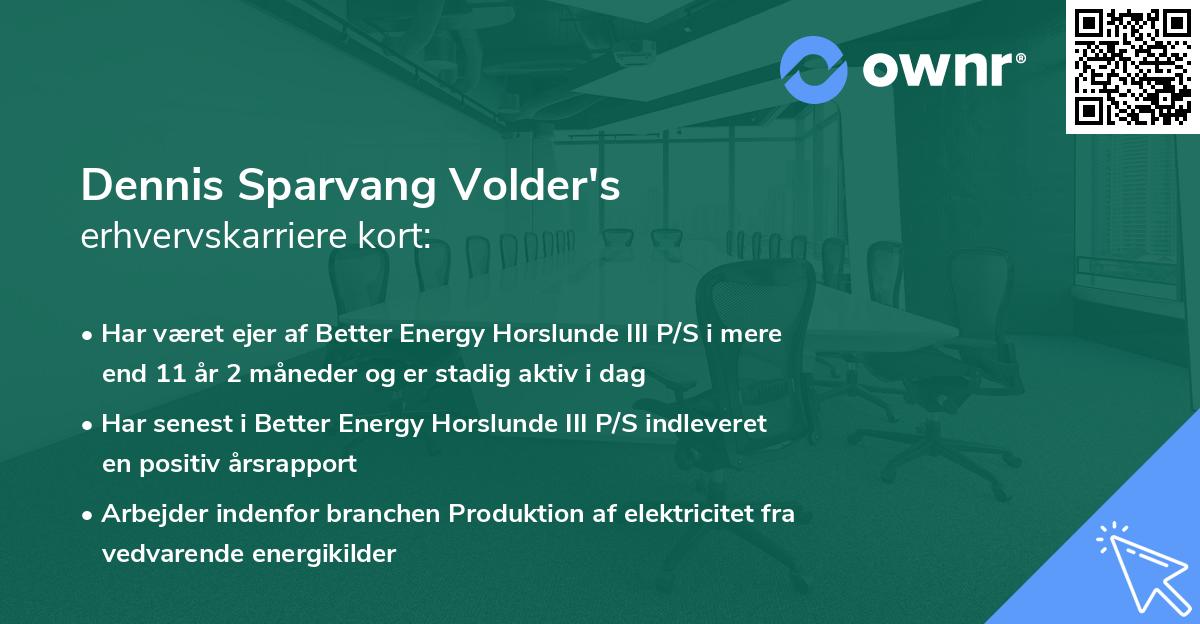 ownr®

Dennis Sparvang Volder's
erhvervskarriere kort:

• Har været ejer af Better Energy Horslunde III P/S i mere end 11 år 2 måneder og er stadig aktiv i dag

• Har senest i Better Energy Horslunde III P/S indleveret en positiv årsrapport

• Arbejder indenfor branchen Produktion af elektricitet fra vedvarende energikilder